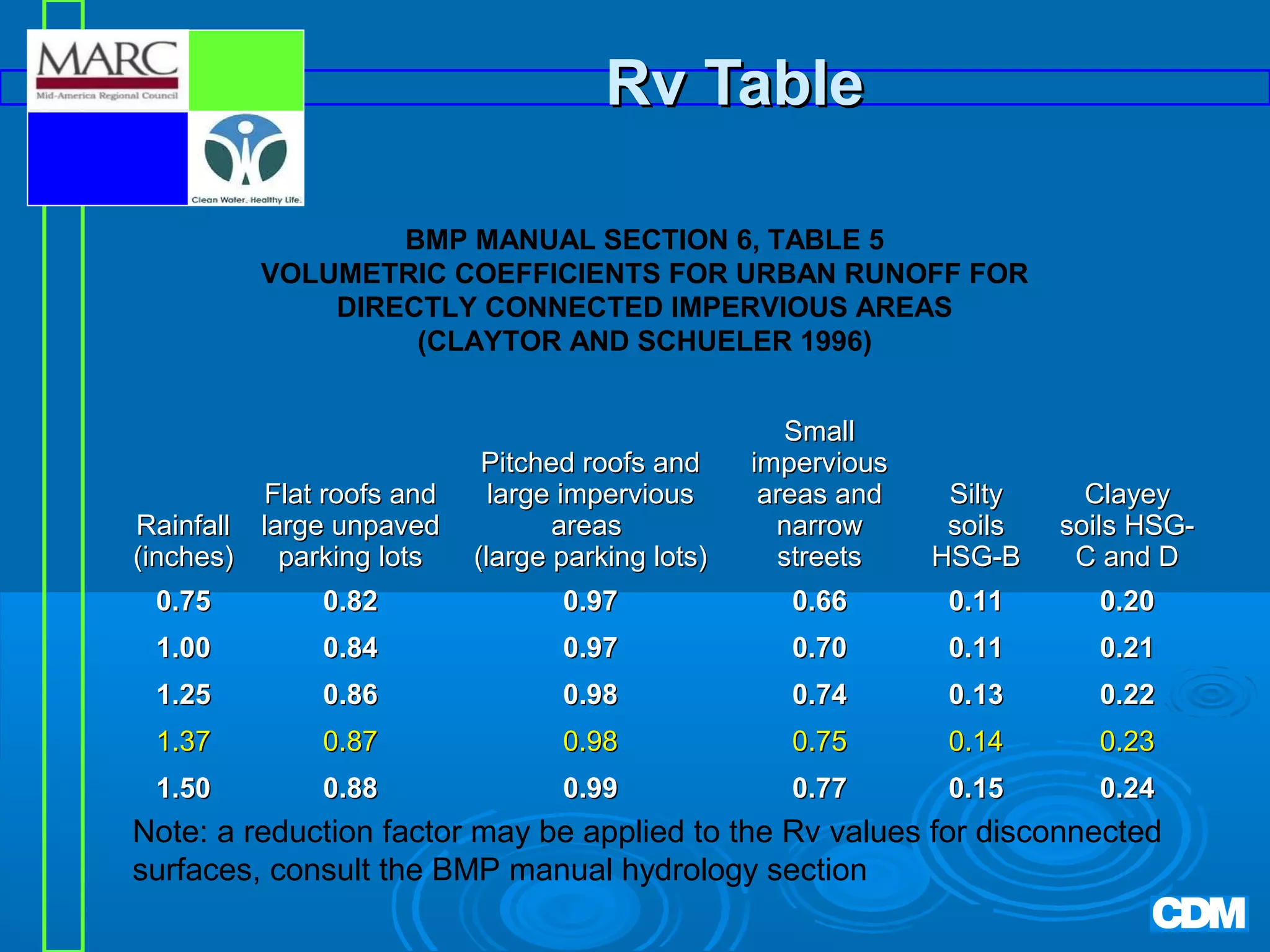 MARC
Mid-America Regional Council

Clean Water. Healthy Life.

Rv Table

BMP MANUAL SECTION 6, TABLE 5
VOLUMETRIC COEFFICIENTS FOR URBAN RUNOFF FOR DIRECTLY CONNECTED IMPERVIOUS AREAS
(CLAYTOR AND SCHUELER 1996)

| Rainfall (inches) | Flat roofs and large unpaved parking lots | Pitched roofs and large impervious areas (large parking lots) | Small impervious areas and narrow streets | Silty soils HSG-B | Clayey soils HSG-C and D |
|---|---|---|---|---|---|
| 0.75 | 0.82 | 0.97 | 0.66 | 0.11 | 0.20 |
| 1.00 | 0.84 | 0.97 | 0.70 | 0.11 | 0.21 |
| 1.25 | 0.86 | 0.98 | 0.74 | 0.13 | 0.22 |
| 1.37 | 0.87 | 0.98 | 0.75 | 0.14 | 0.23 |
| 1.50 | 0.88 | 0.99 | 0.77 | 0.15 | 0.24 |

Note: a reduction factor may be applied to the Rv values for disconnected surfaces, consult the BMP manual hydrology section

CDM